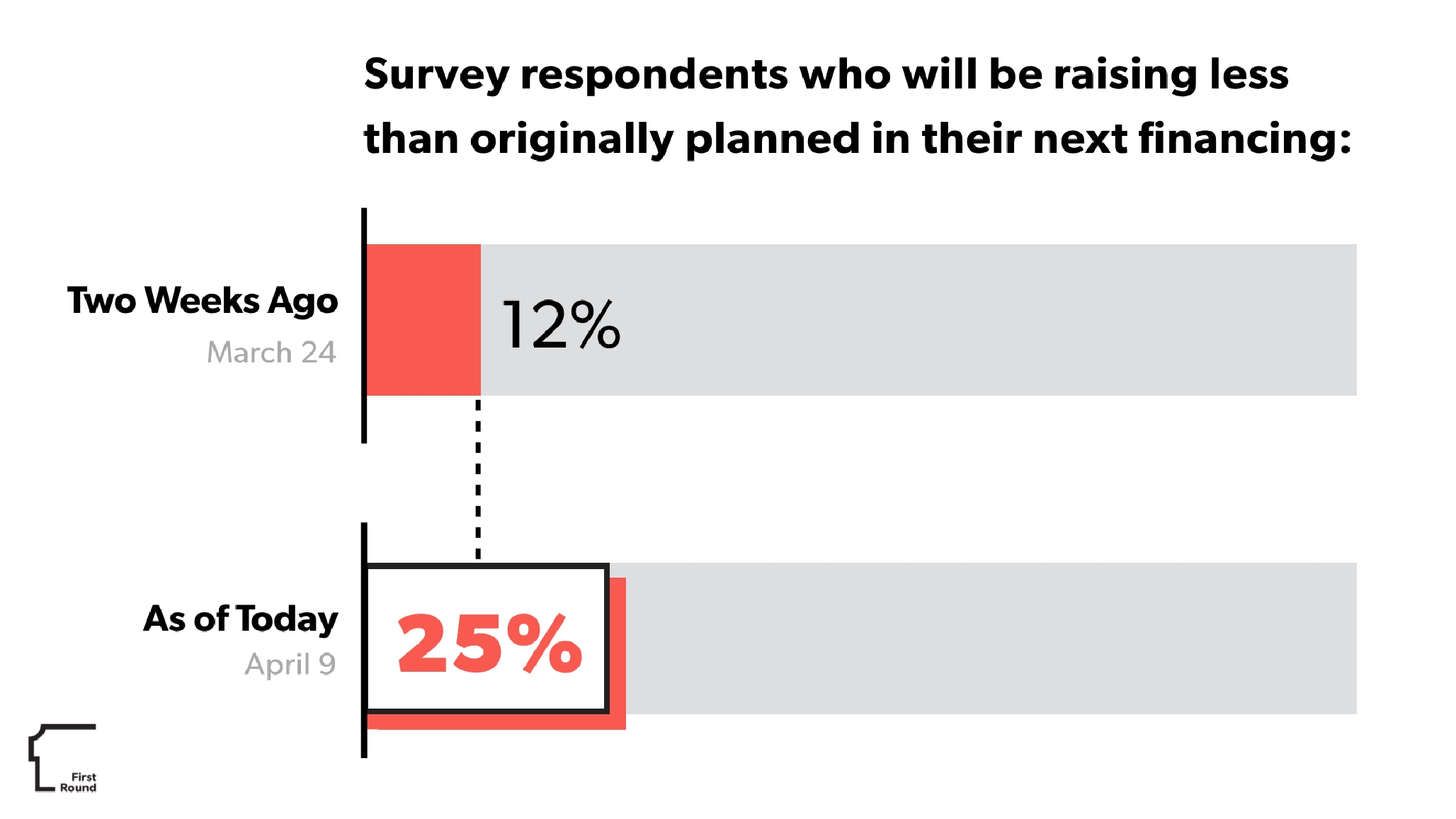 Survey respondents who will be raising less than originally planned in their next financing:

Two Weeks Ago
March 24

12%

As of Today
April 9

25%

First
Round